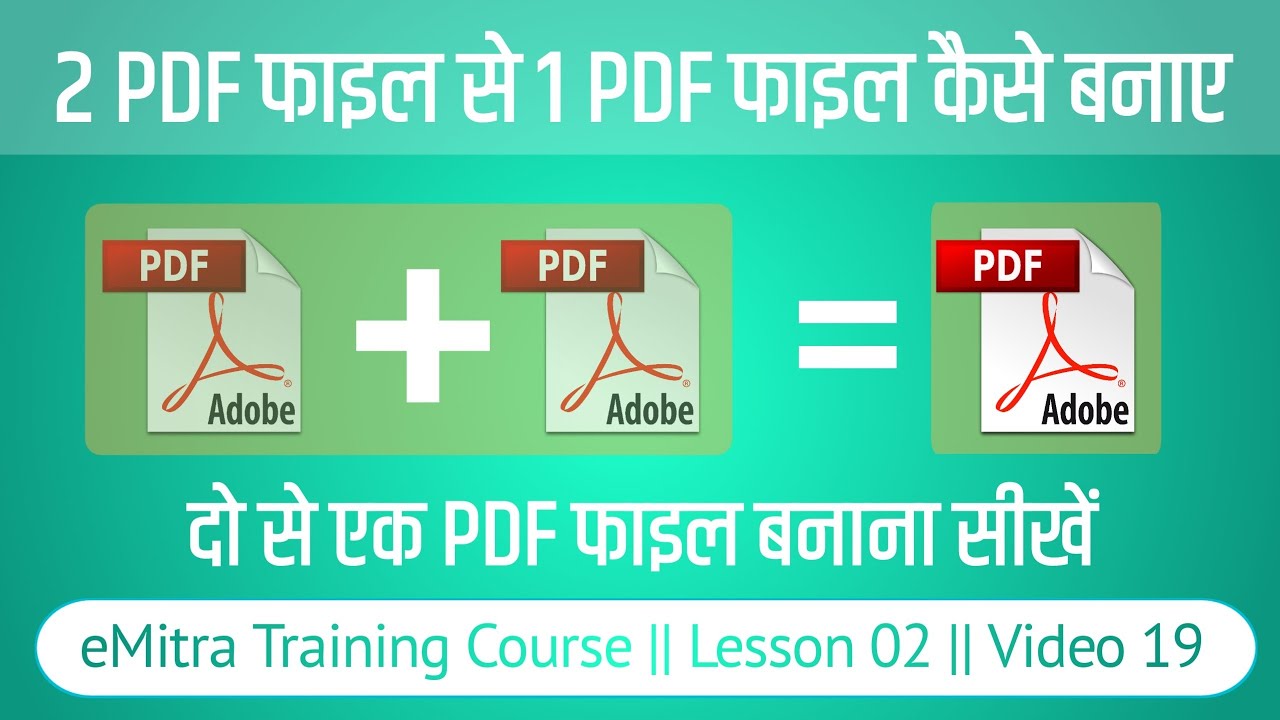 2 PDF फाइल से 1 PDF फाइल कैसे बनाए

PDF
Adobe

+

PDF
Adobe

=

PDF
Adobe

दो से एक PDF फाइल बनाना सीखें

eMitra Training Course || Lesson 02 || Video 19